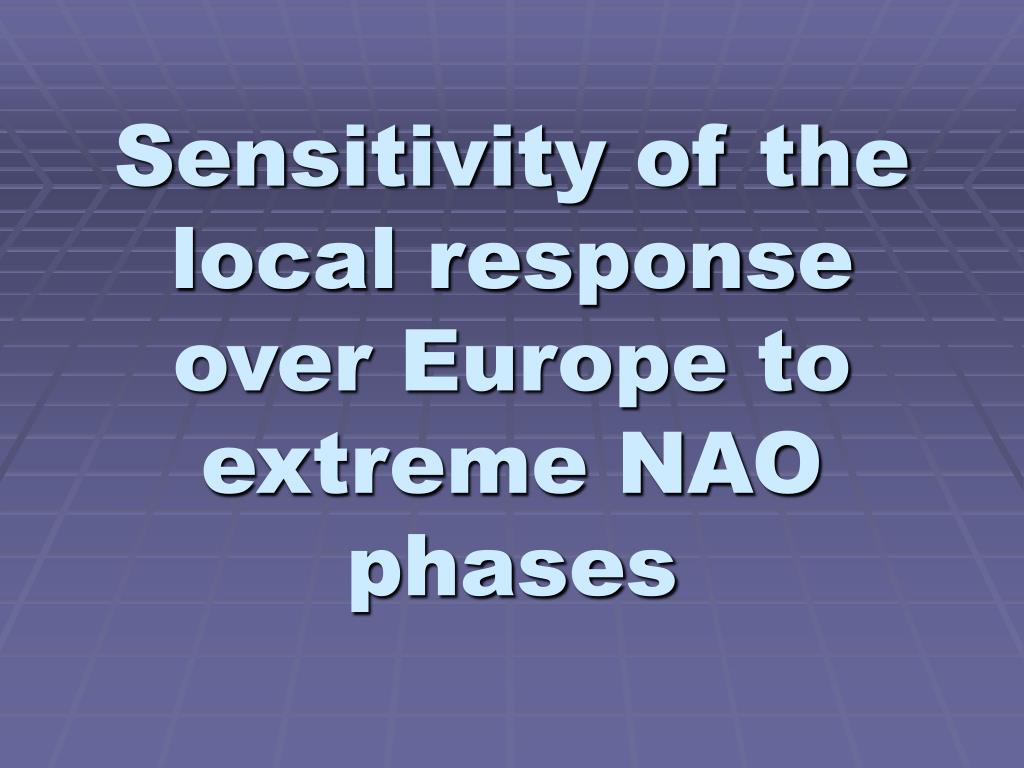 Sensitivity of the local response over Europe to extreme NAO phases